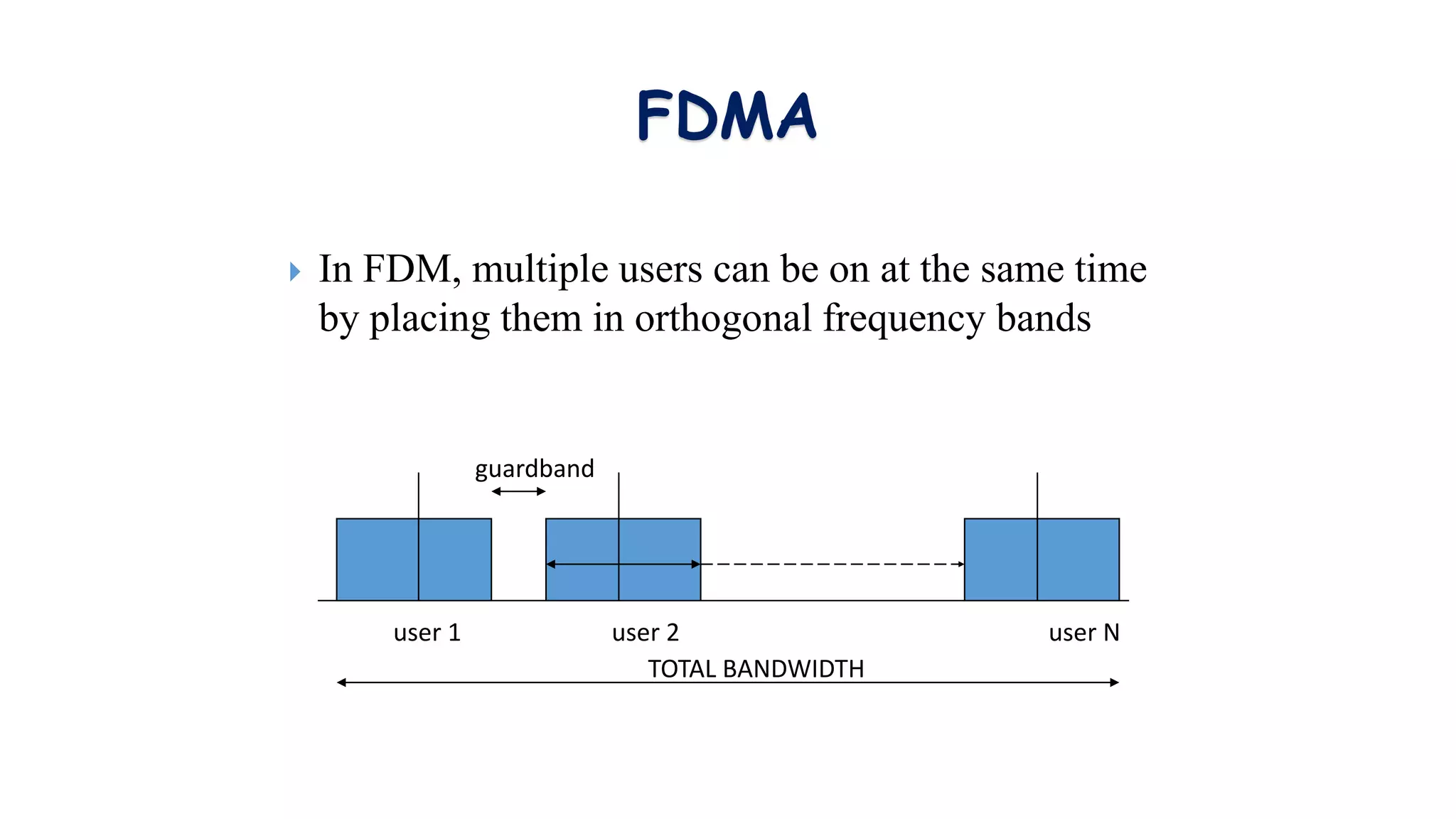 FDMA

In FDM, multiple users can be on at the same time by placing them in orthogonal frequency bands

guardband

user 1

user 2

user N

TOTAL BANDWIDTH